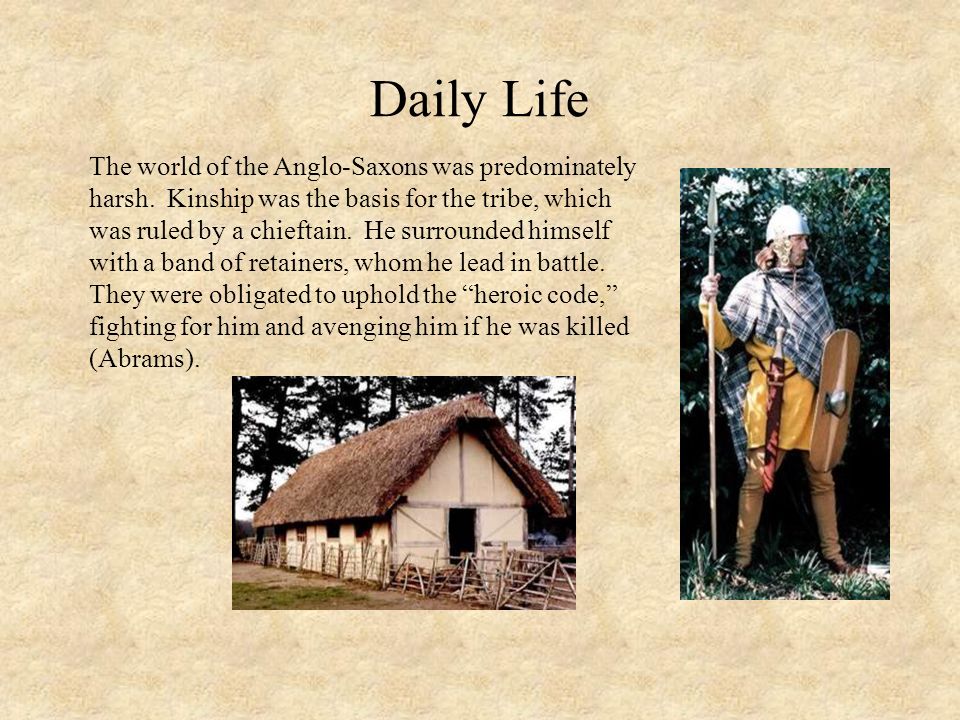 Daily Life

The world of the Anglo-Saxons was predominately harsh. Kinship was the basis for the tribe, which was ruled by a chieftain. He surrounded himself with a band of retainers, whom he lead in battle. They were obligated to uphold the “heroic code,” fighting for him and avenging him if he was killed (Abrams).